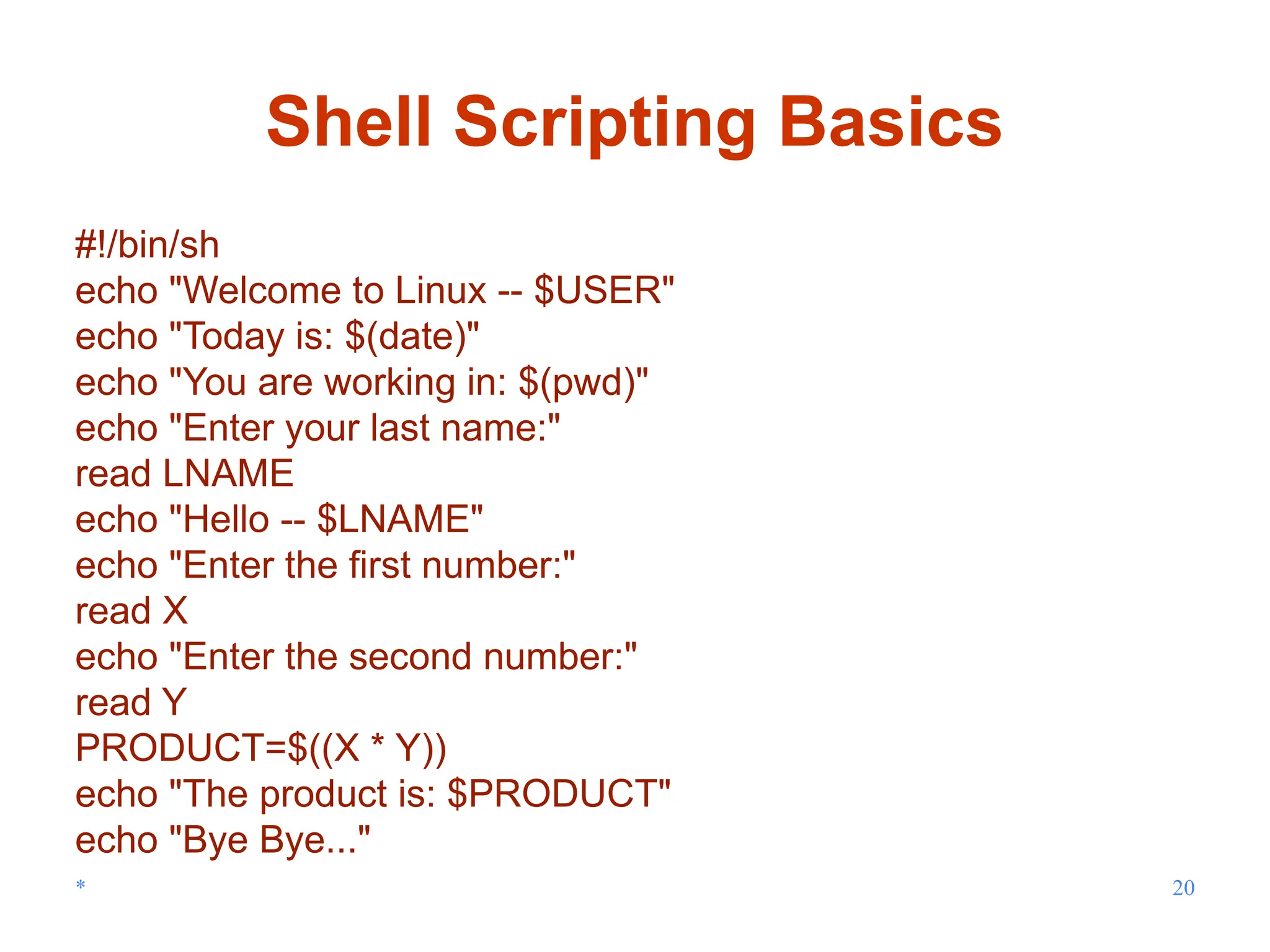 Shell Scripting Basics

#!/bin/sh
echo "Welcome to Linux -- $USER"
echo "Today is: $(date)"
echo "You are working in: $(pwd)"
echo "Enter your last name:"
read LNAME
echo "Hello -- $LNAME"
echo "Enter the first number:"
read X
echo "Enter the second number:"
read Y
PRODUCT=$((X * Y))
echo "The product is: $PRODUCT"
echo "Bye Bye..."

*

20